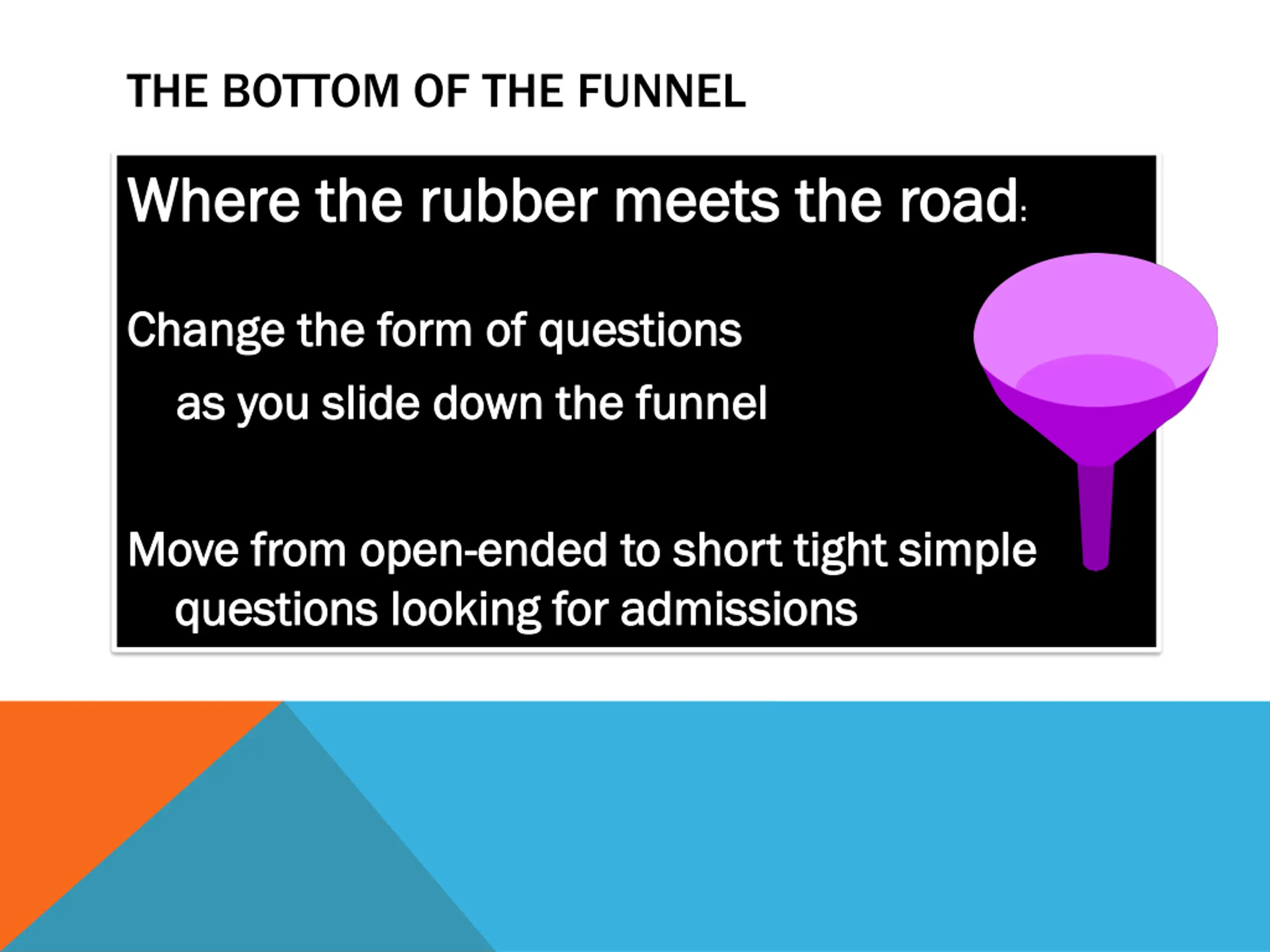 THE BOTTOM OF THE FUNNEL

Where the rubber meets the road:

Change the form of questions as you slide down the funnel

Move from open-ended to short tight simple questions looking for admissions